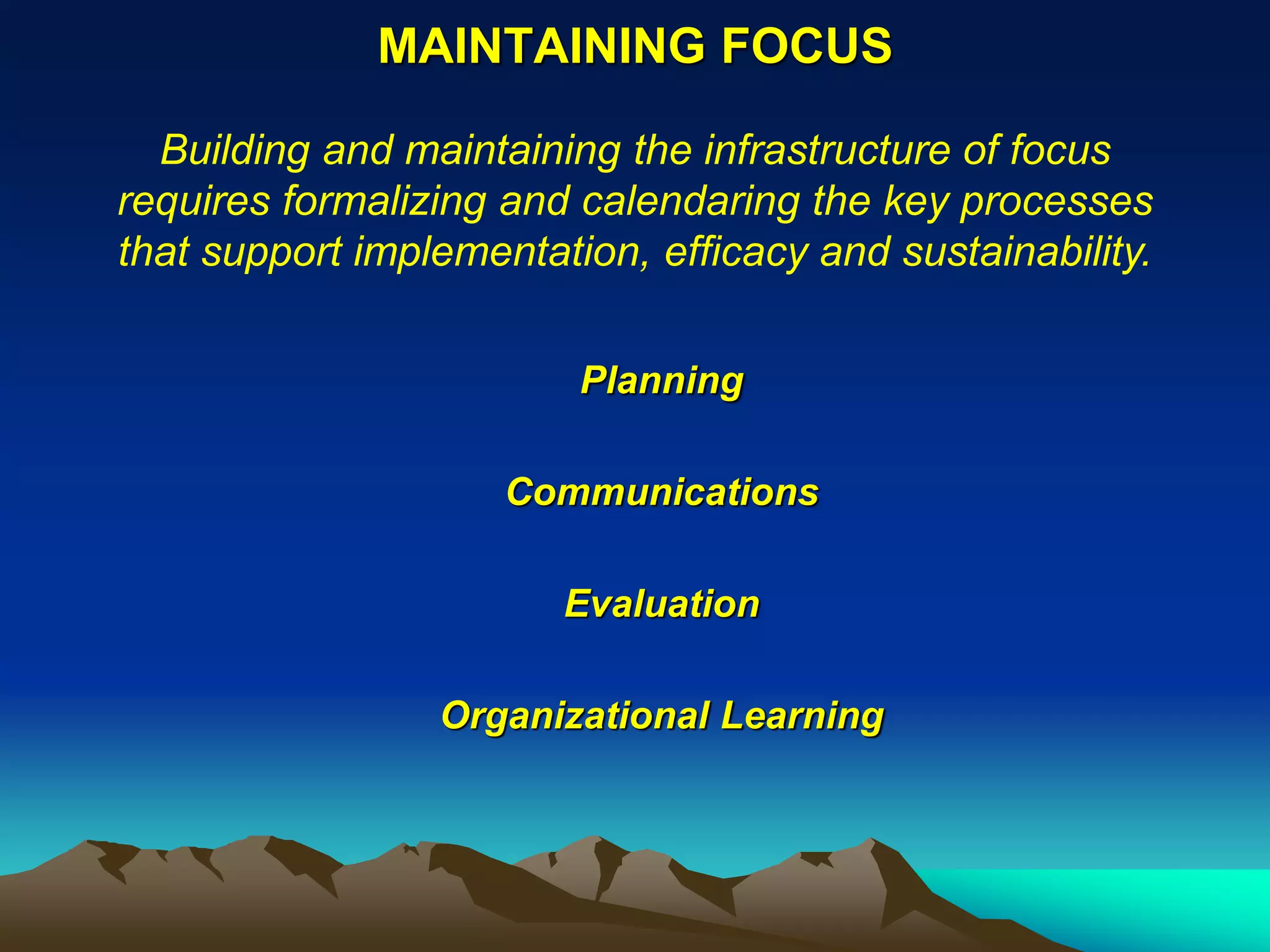 MAINTAINING FOCUS

Building and maintaining the infrastructure of focus requires formalizing and calendaring the key processes that support implementation, efficacy and sustainability.

Planning

Communications

Evaluation

Organizational Learning